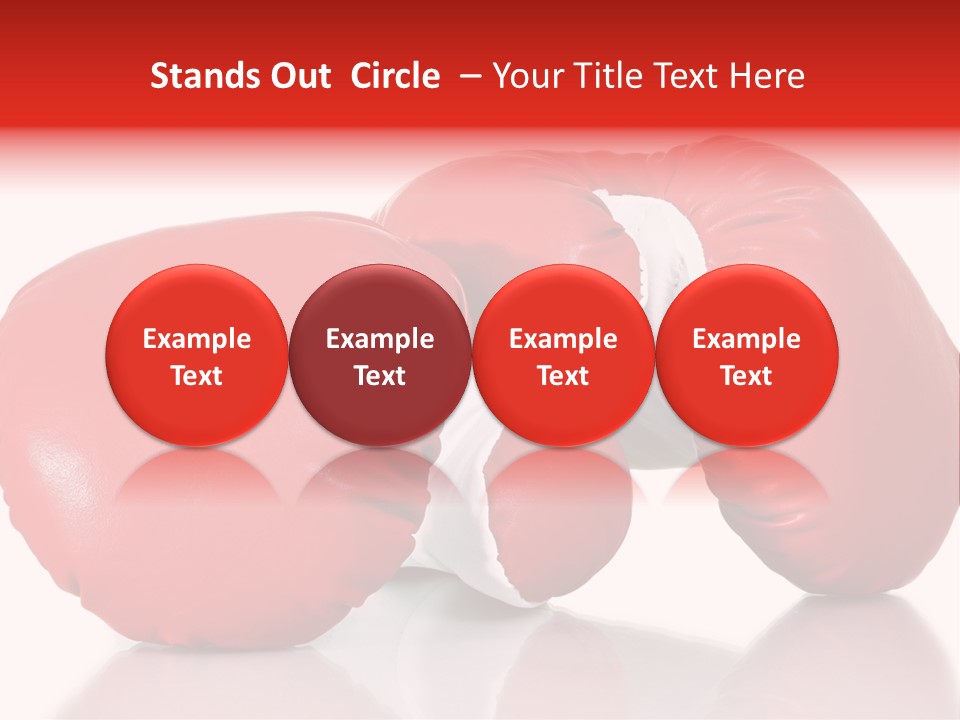 Stands Out Circle – Your Title Text Here

Example Text

Example Text

Example Text

Example Text